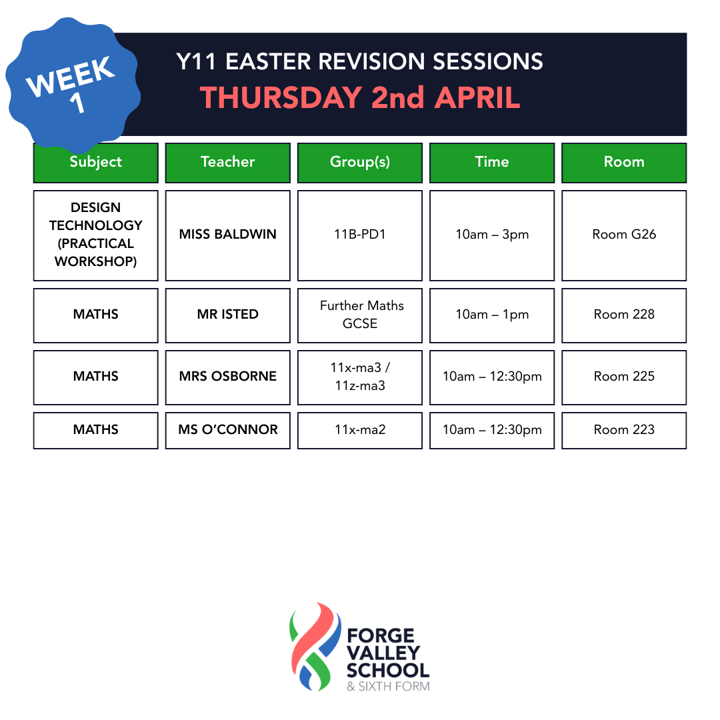 WEEK 1

Y11 EASTER REVISION SESSIONS
THURSDAY 2nd APRIL

| Subject | Teacher | Group(s) | Time | Room |
|---|---|---|---|---|
| DESIGN TECHNOLOGY (PRACTICAL WORKSHOP) | MISS BALDWIN | 11B-PD1 | 10am – 3pm | Room G26 |
| MATHS | MR ISTED | Further Maths GCSE | 10am – 1pm | Room 228 |
| MATHS | MRS OSBORNE | 11x-ma3 / 11z-ma3 | 10am – 12:30pm | Room 225 |
| MATHS | MS O'CONNOR | 11x-ma2 | 10am – 12:30pm | Room 223 |

FORGE VALLEY SCHOOL & SIXTH FORM